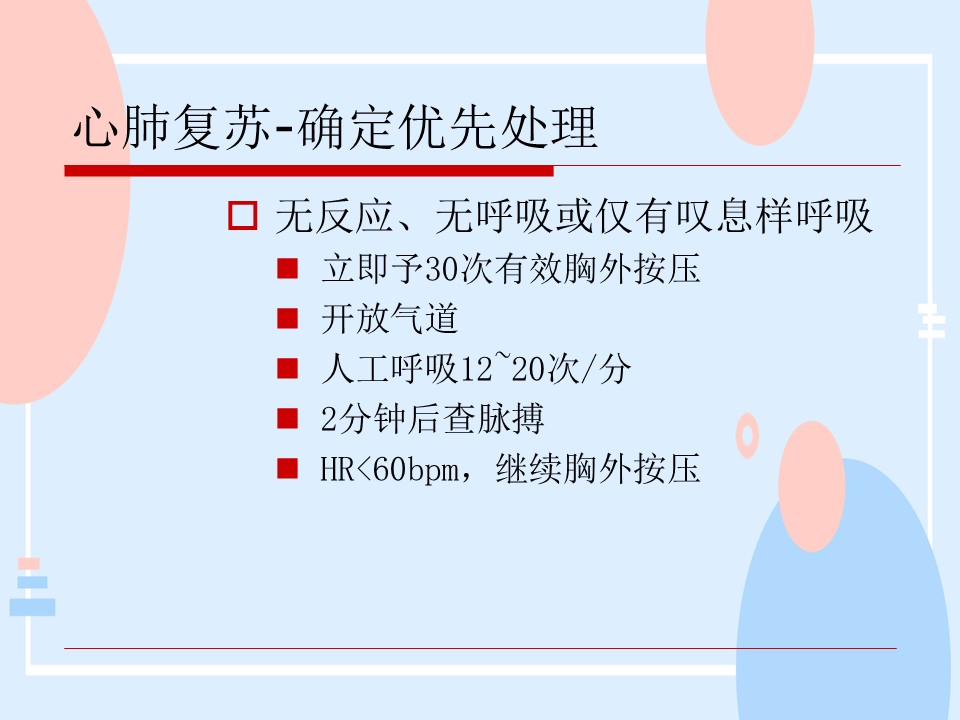 心肺复苏-确定优先处理

无反应、无呼吸或仅有叹息样呼吸

立即予30次有效胸外按压

开放气道

人工呼吸12~20次/分

2分钟后查脉搏

HR<60bpm，继续胸外按压